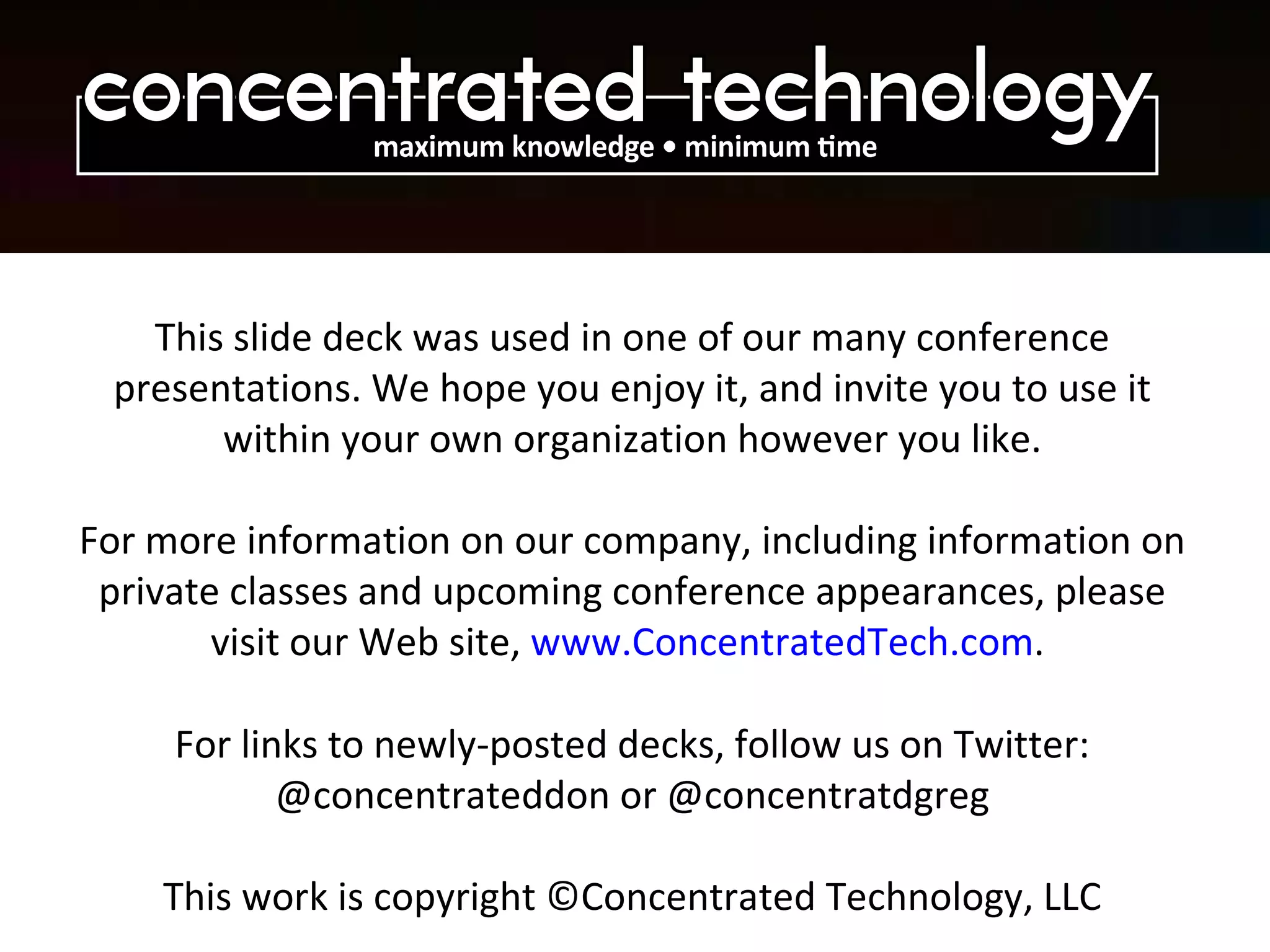 concentrated technology
maximum knowledge • minimum time

This slide deck was used in one of our many conference presentations. We hope you enjoy it, and invite you to use it within your own organization however you like.

For more information on our company, including information on private classes and upcoming conference appearances, please visit our Web site, www.ConcentratedTech.com.

For links to newly-posted decks, follow us on Twitter: @concentrateddon or @concentratdgreg

This work is copyright ©Concentrated Technology, LLC